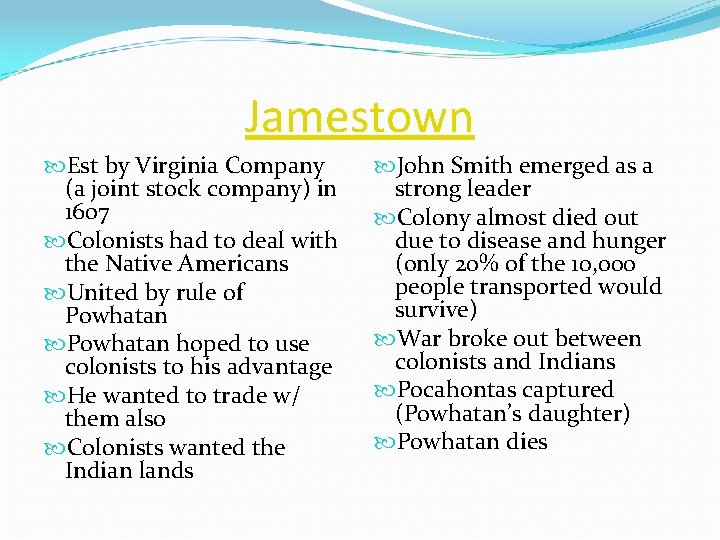 Jamestown

Est by Virginia Company (a joint stock company) in 1607

Colonists had to deal with the Native Americans

United by rule of Powhatan

Powhatan hoped to use colonists to his advantage

He wanted to trade w/ them also

Colonists wanted the Indian lands

John Smith emerged as a strong leader

Colony almost died out due to disease and hunger (only 20% of the 10,000 people transported would survive)

War broke out between colonists and Indians

Pocahontas captured (Powhatan's daughter)

Powhatan dies